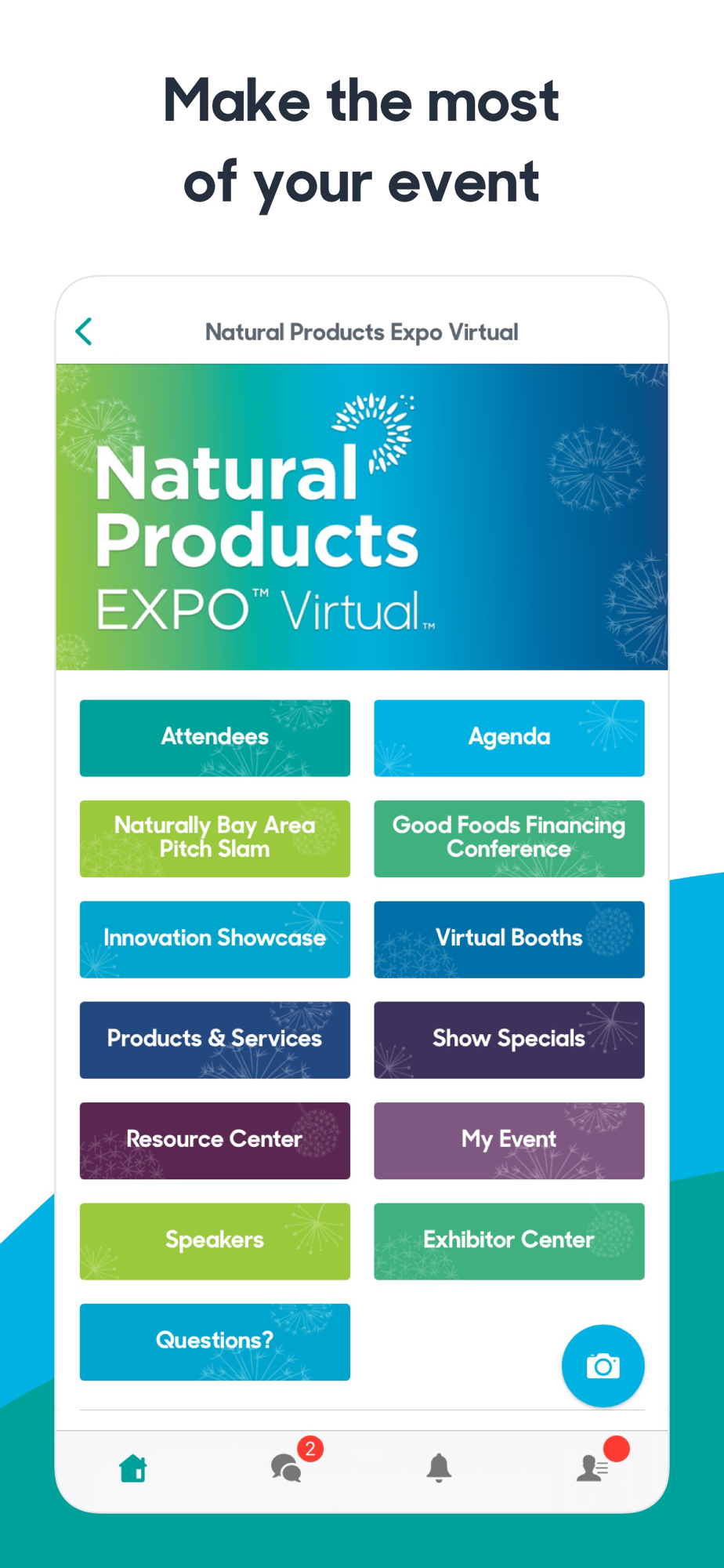 Make the most of your event

Natural Products Expo Virtual

Natural Products EXPO™ Virtual™

Attendees

Agenda

Naturally Bay Area Pitch Slam

Good Foods Financing Conference

Innovation Showcase

Virtual Booths

Products & Services

Show Specials

Resource Center

My Event

Speakers

Exhibitor Center

Questions?

2